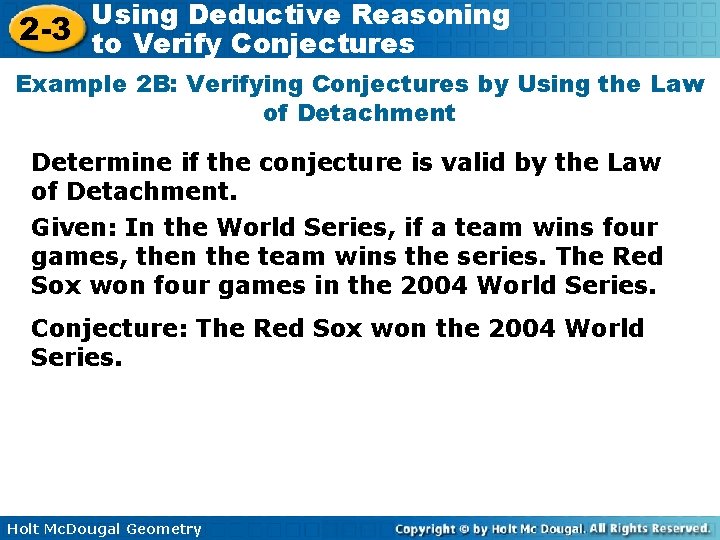 2-3 Using Deductive Reasoning to Verify Conjectures

Example 2B: Verifying Conjectures by Using the Law of Detachment

Determine if the conjecture is valid by the Law of Detachment.

Given: In the World Series, if a team wins four games, then the team wins the series. The Red Sox won four games in the 2004 World Series.

Conjecture: The Red Sox won the 2004 World Series.

Holt McDougal Geometry

Copyright © by Holt Mc Dougal. All Rights Reserved.